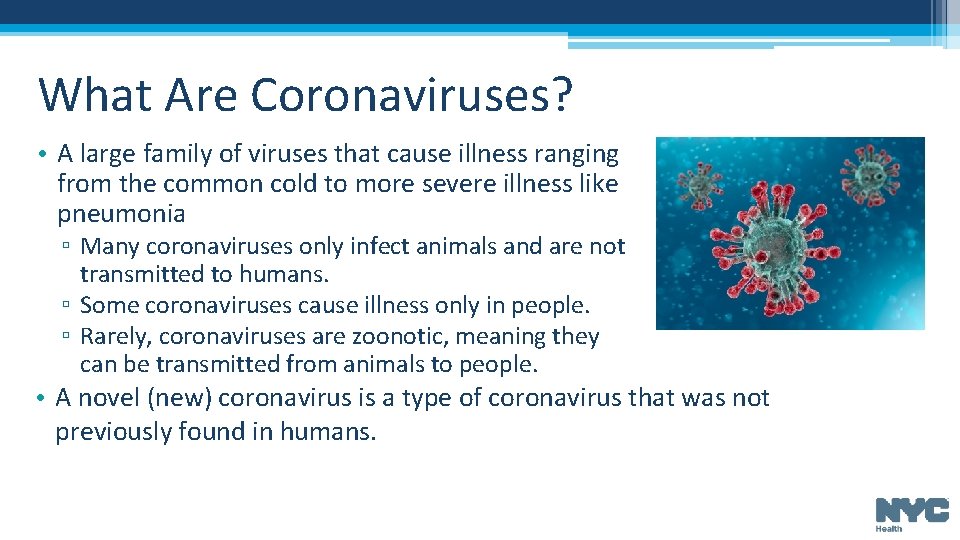 What Are Coronaviruses?

• A large family of viruses that cause illness ranging from the common cold to more severe illness like pneumonia

▫ Many coronaviruses only infect animals and are not transmitted to humans.

▫ Some coronaviruses cause illness only in people.

▫ Rarely, coronaviruses are zoonotic, meaning they can be transmitted from animals to people.

• A novel (new) coronavirus is a type of coronavirus that was not previously found in humans.

NYC
Health